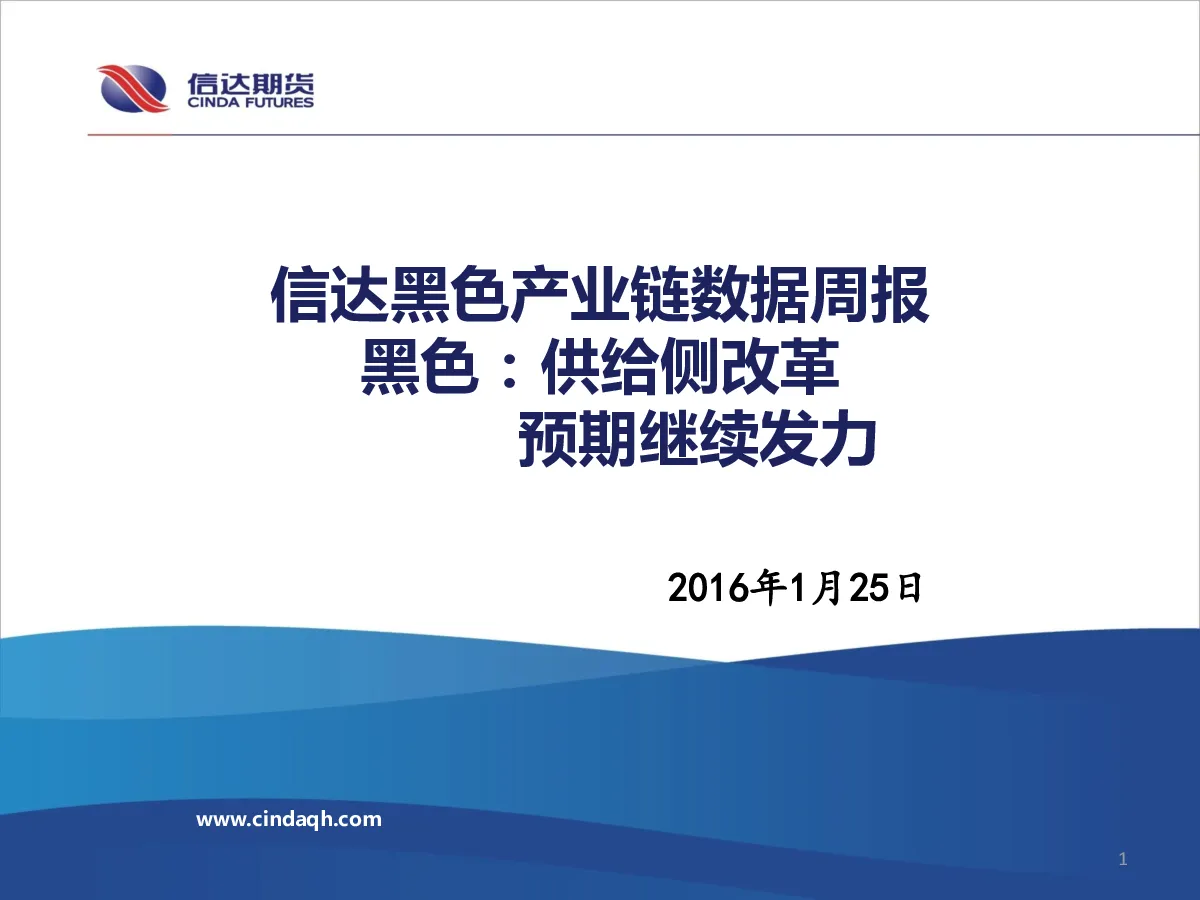 信达期货
CINDA FUTURES

信达黑色产业链数据周报
黑色：供给侧改革
预期继续发力

2016年1月25日

www.cindaqh.com

1